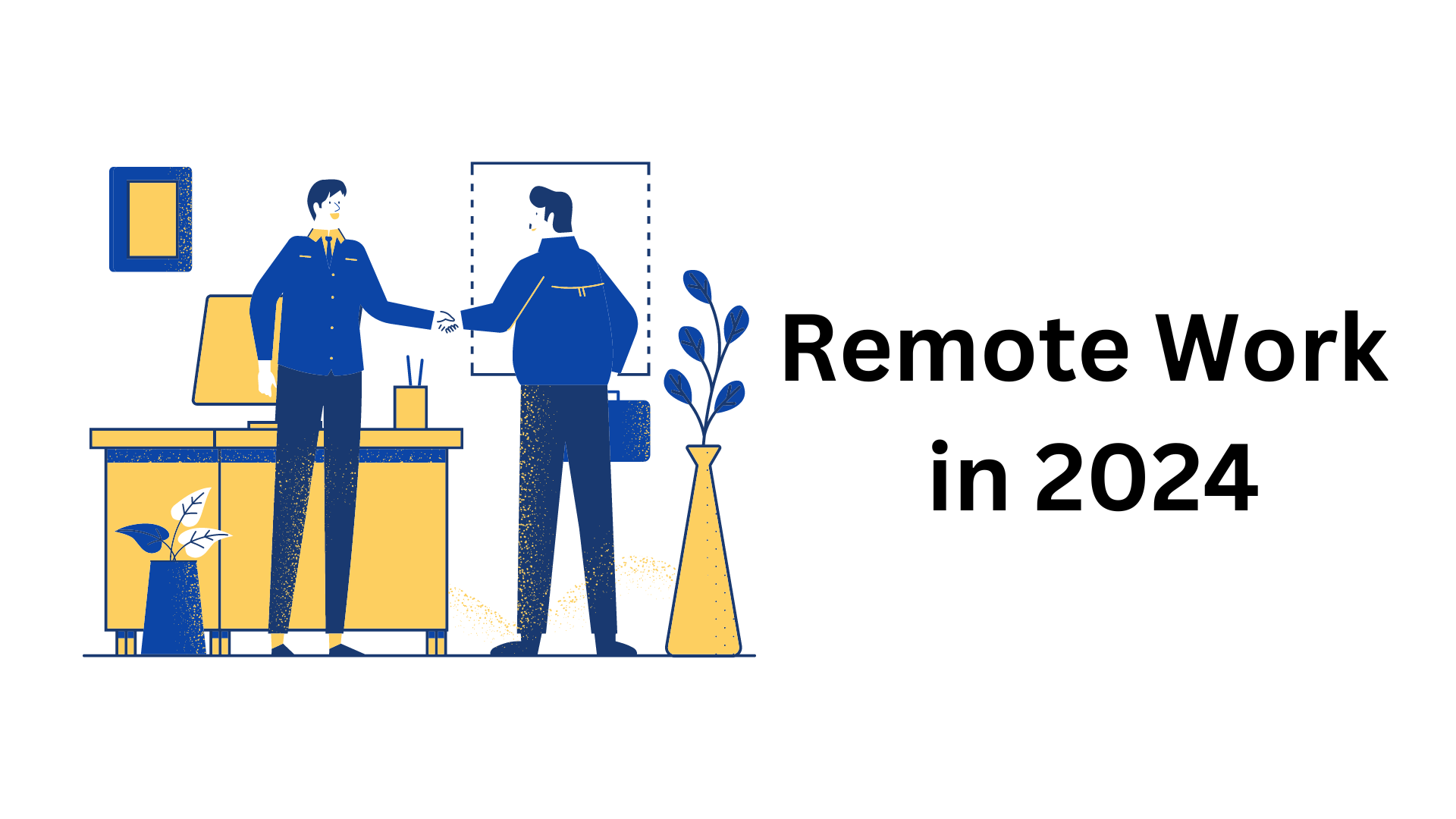 Remote Work
in 2024